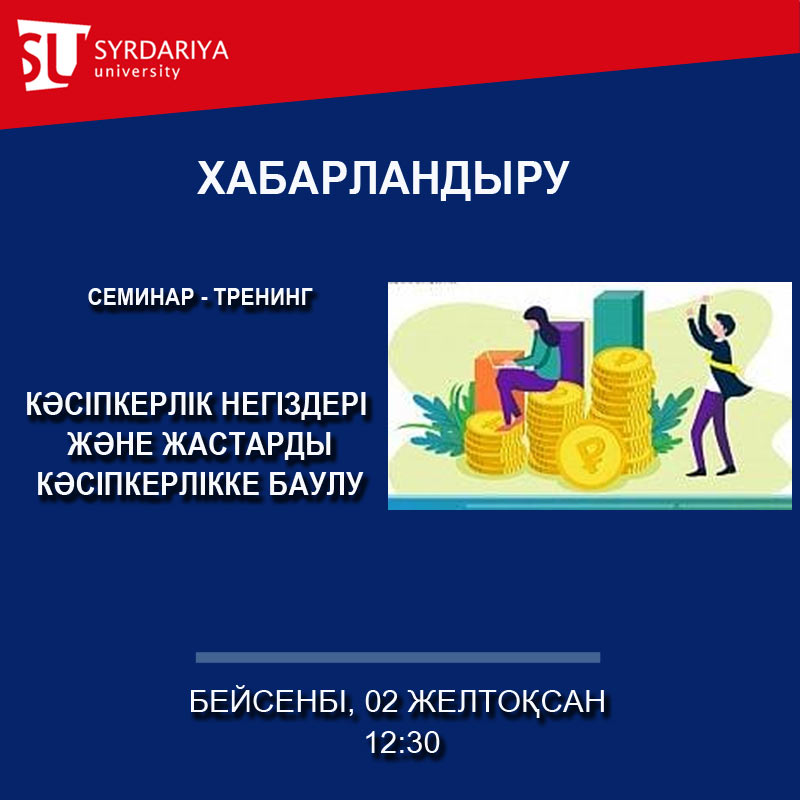 SU SYRDARIYA university

ХАБАРЛАНДЫРУ

СЕМИНАР - ТРЕНИНГ

КӘСІПКЕРЛІК НЕГІЗДЕРІ ЖӘНЕ ЖАСТАРДЫ КӘСІПКЕРЛІККЕ БАУЛУ

БЕЙСЕНБІ, 02 ЖЕЛТОҚСАН
12:30